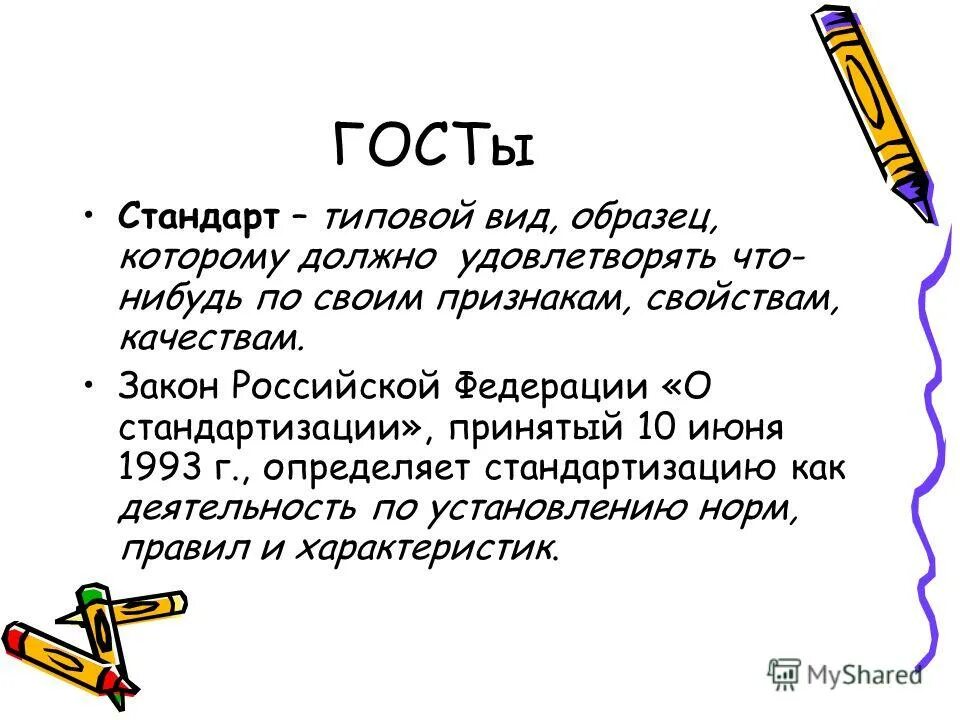 ГОСТы

• Стандарт – типовой вид, образец, которому должно удовлетворять что-нибудь по своим признакам, свойствам, качествам.

• Закон Российской Федерации «О стандартизации», принятый 10 июня 1993 г., определяет стандартизацию как деятельность по установлению норм, правил и характеристик.

MyShared